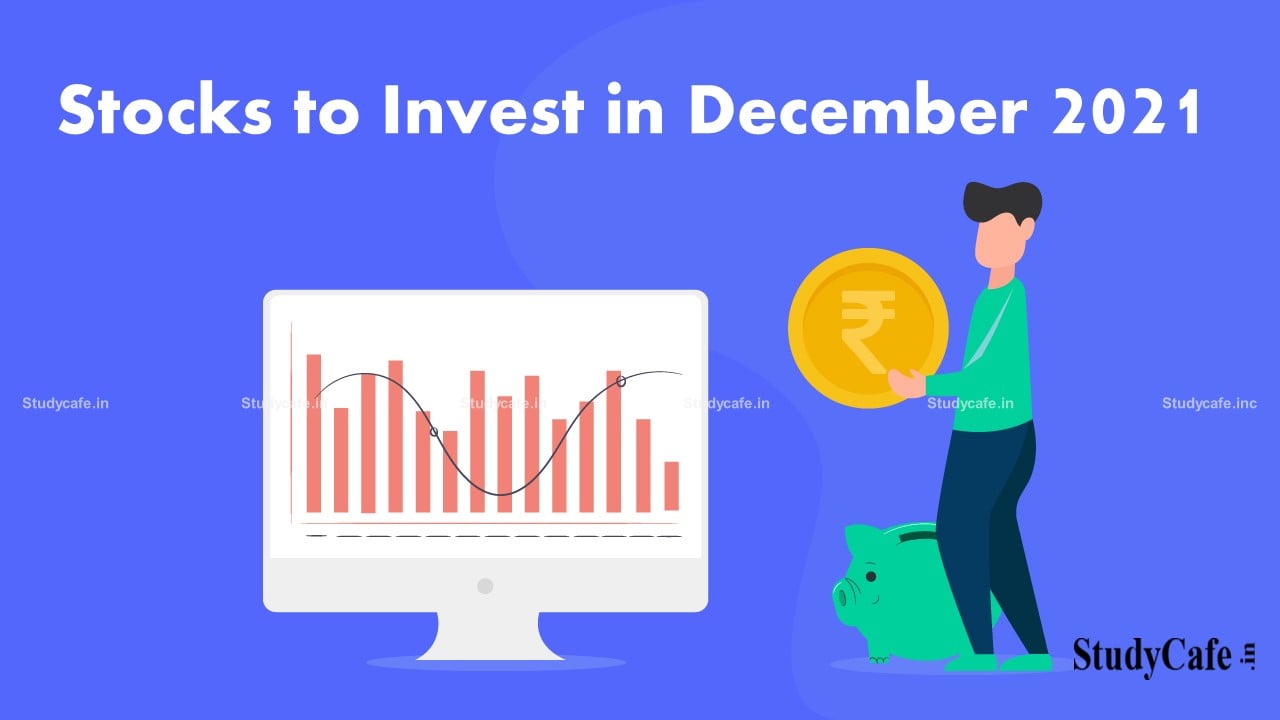 Stocks to Invest in December 2021

Studycafe.in Studycafe.in Studycafe.in Studycafe.in Studycafe.in Studycafe.inc

₹

StudyCafe.in